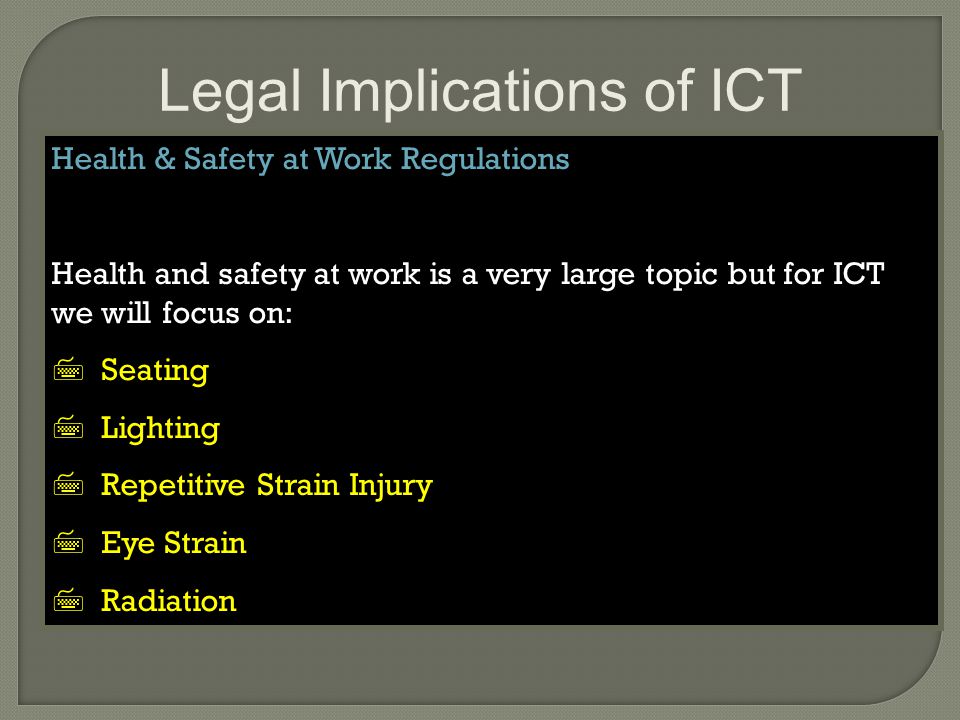 Legal Implications of ICT

Health & Safety at Work Regulations

Health and safety at work is a very large topic but for ICT we will focus on:

Seating

Lighting

Repetitive Strain Injury

Eye Strain

Radiation